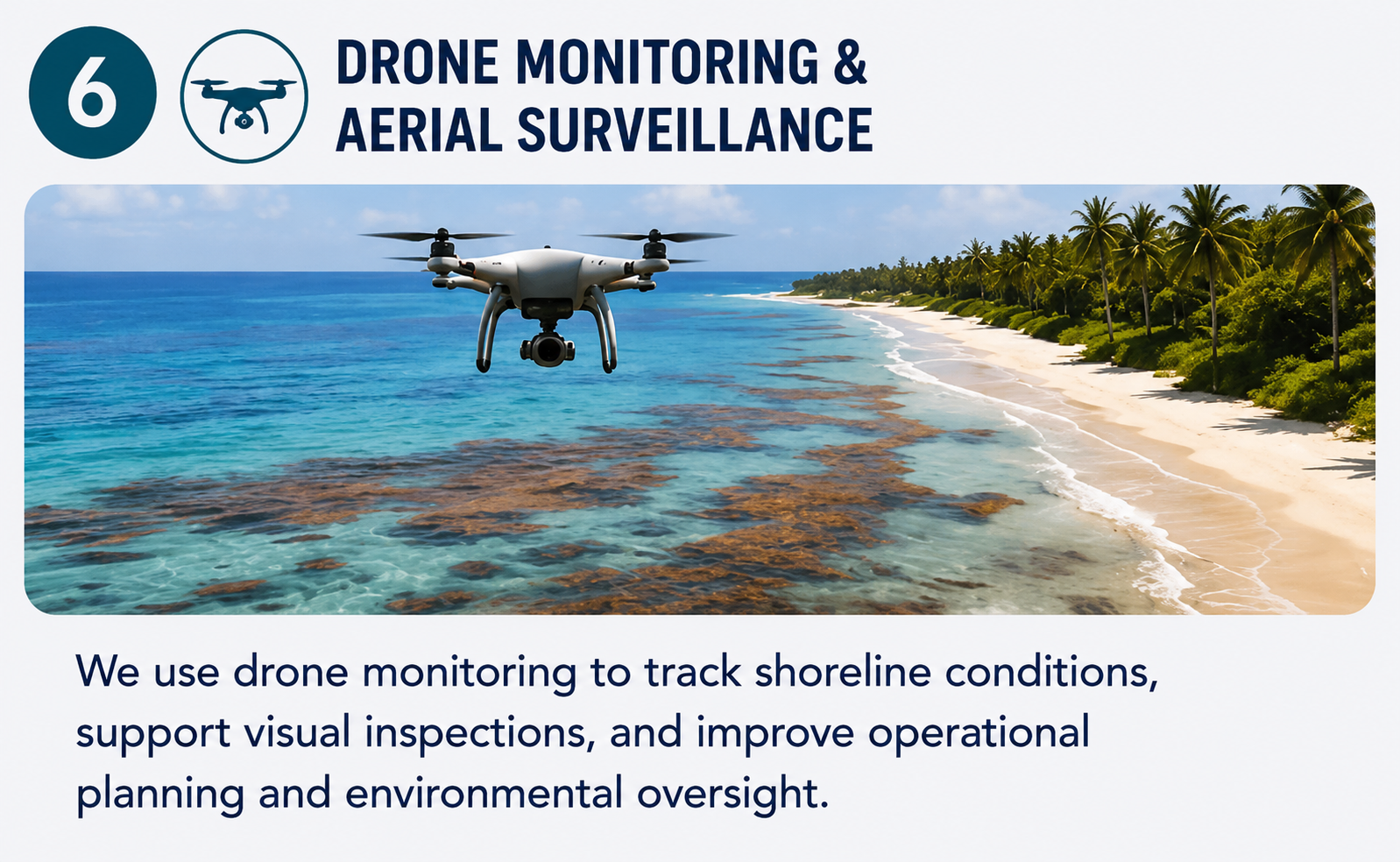 6

DRONE MONITORING & AERIAL SURVEILLANCE

We use drone monitoring to track shoreline conditions, support visual inspections, and improve operational planning and environmental oversight.